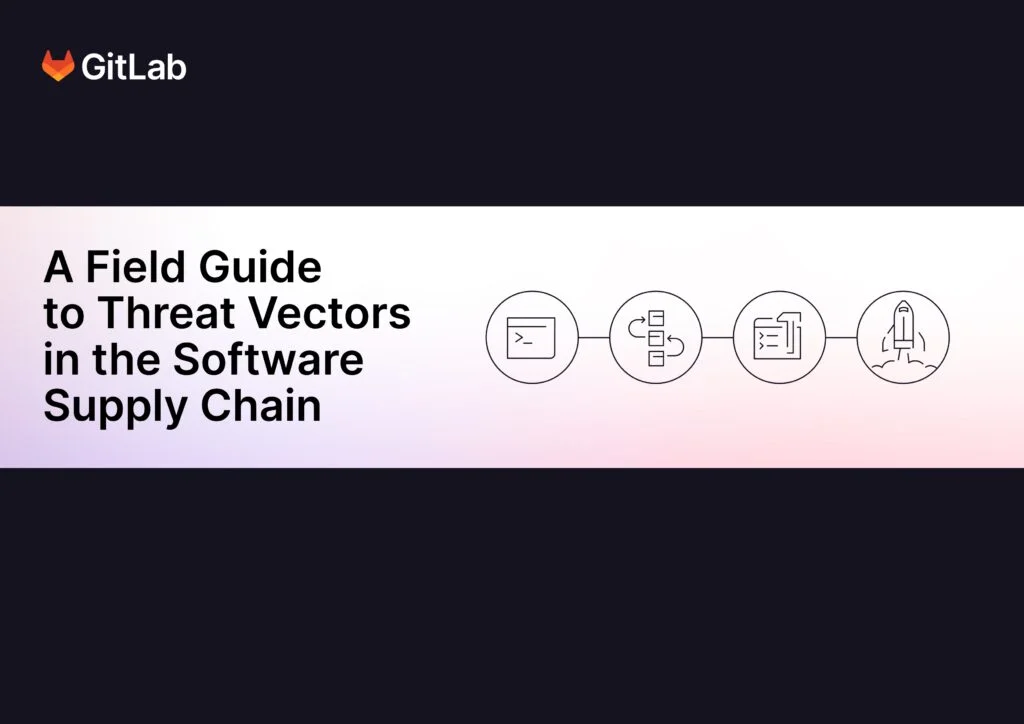 GitLab

A Field Guide to Threat Vectors in the Software Supply Chain